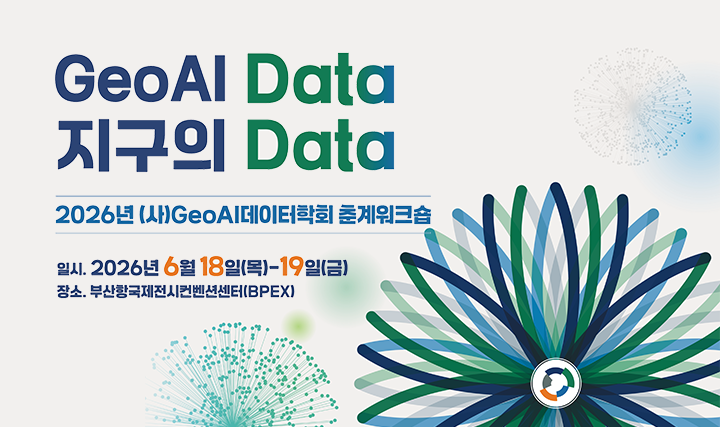 GeoAI Data
지구의 Data

2026년 (사)GeoAI데이터학회 춘계워크숍

일시. 2026년 6월 18일(목)-19일(금)
장소. 부산항국제전시컨벤션센터(BPEX)